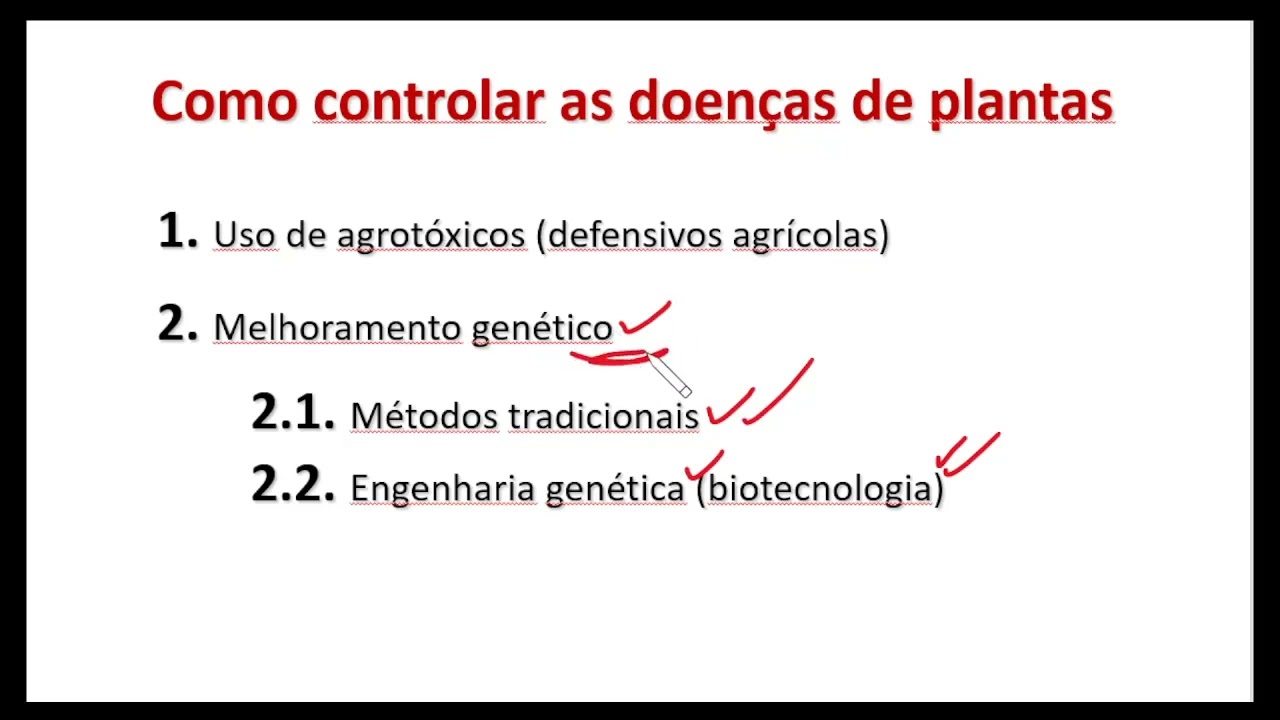 Como controlar as doenças de plantas

1. Uso de agrotóxicos (defensivos agrícolas)

2. Melhoramento genético

2.1. Métodos tradicionais

2.2. Engenharia genética (biotecnologia)